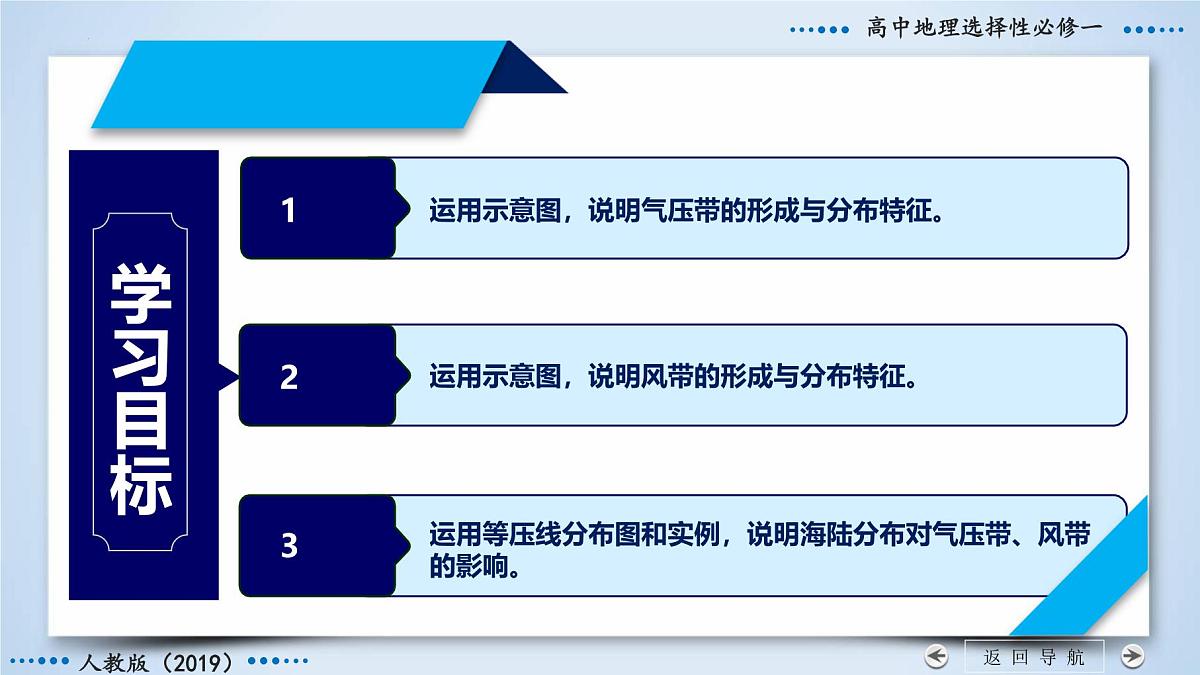 高中地理选择性必修一

学习目标

1 运用示意图，说明气压带的形成与分布特征。

2 运用示意图，说明风带的形成与分布特征。

3 运用等压线分布图和实例，说明海陆分布对气压带、风带的影响。

人教版（2019）

返回导航